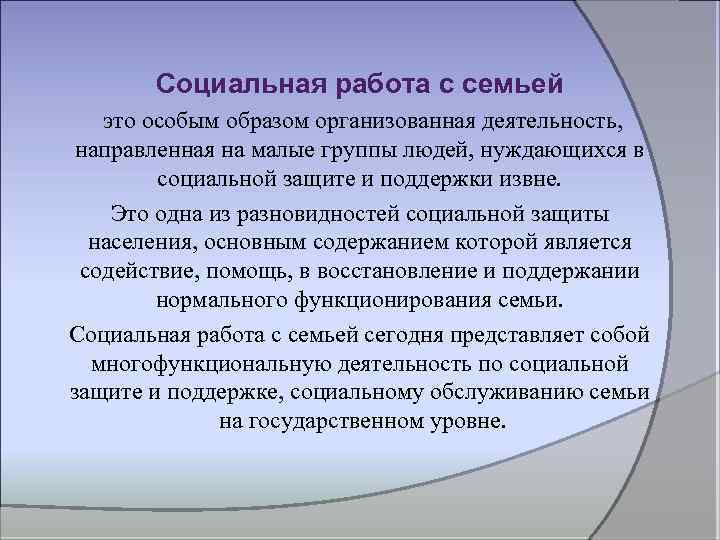 Социальная работа с семьей

это особым образом организованная деятельность, направленная на малые группы людей, нуждающихся в социальной защите и поддержки извне.

Это одна из разновидностей социальной защиты населения, основным содержанием которой является содействие, помощь, в восстановление и поддержании нормального функционирования семьи.

Социальная работа с семьей сегодня представляет собой многофункциональную деятельность по социальной защите и поддержке, социальному обслуживанию семьи на государственном уровне.